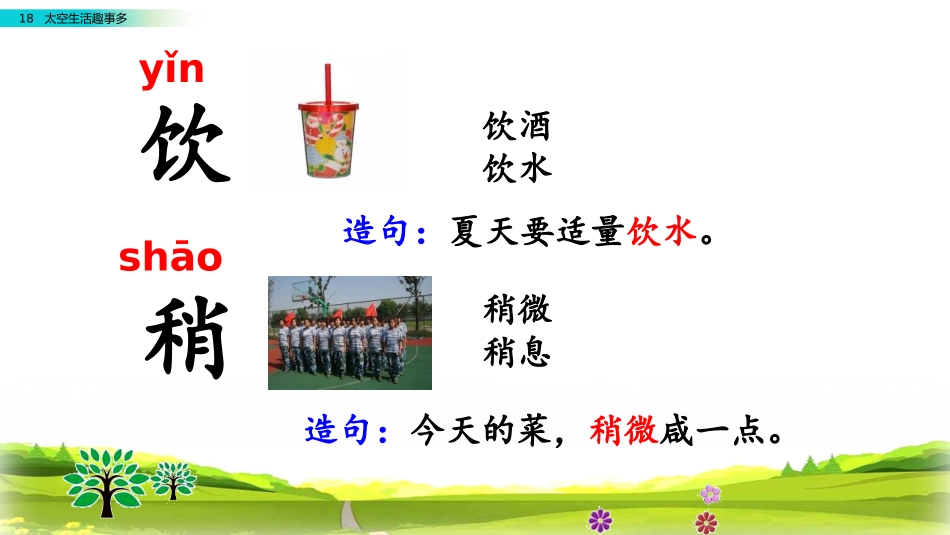 18 太空生活趣事多

yǐn
饮

饮酒
饮水

造句：夏天要适量饮水。

shāo
稍

稍微
稍息

造句：今天的菜，稍微咸一点。